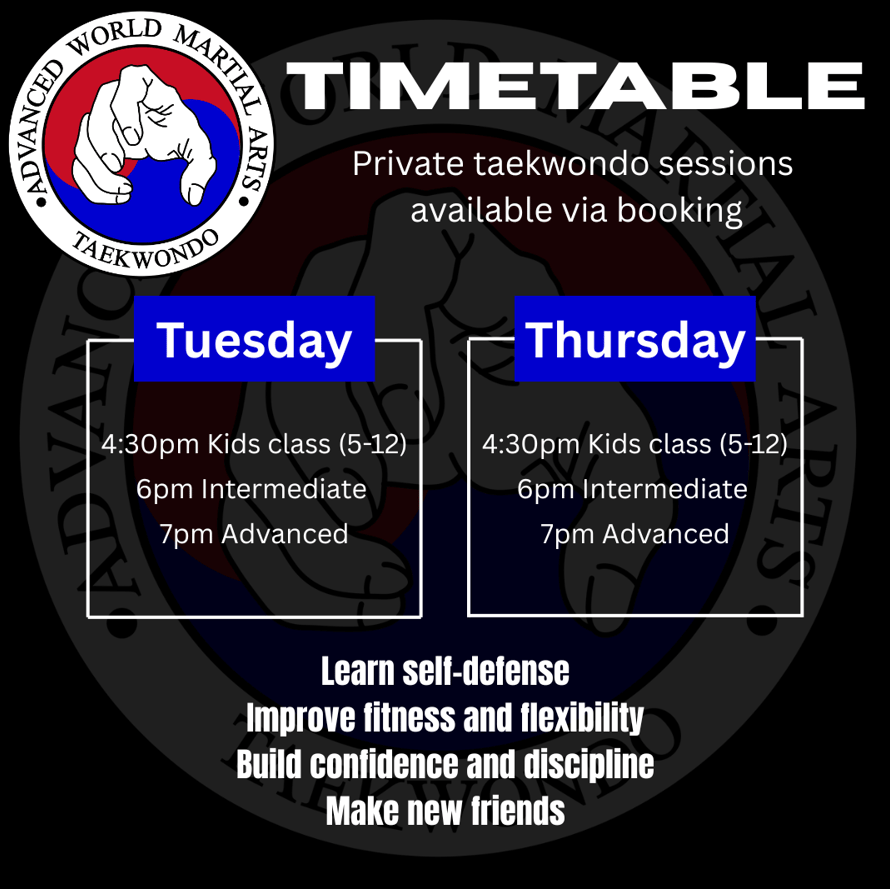 ADVANCED WORLD MARTIAL ARTS
TAEKWONDO

TIMETABLE

Private taekwondo sessions available via booking

Tuesday

4:30pm Kids class (5-12)
6pm Intermediate
7pm Advanced

Thursday

4:30pm Kids class (5-12)
6pm Intermediate
7pm Advanced

Learn self-defense
Improve fitness and flexibility
Build confidence and discipline
Make new friends